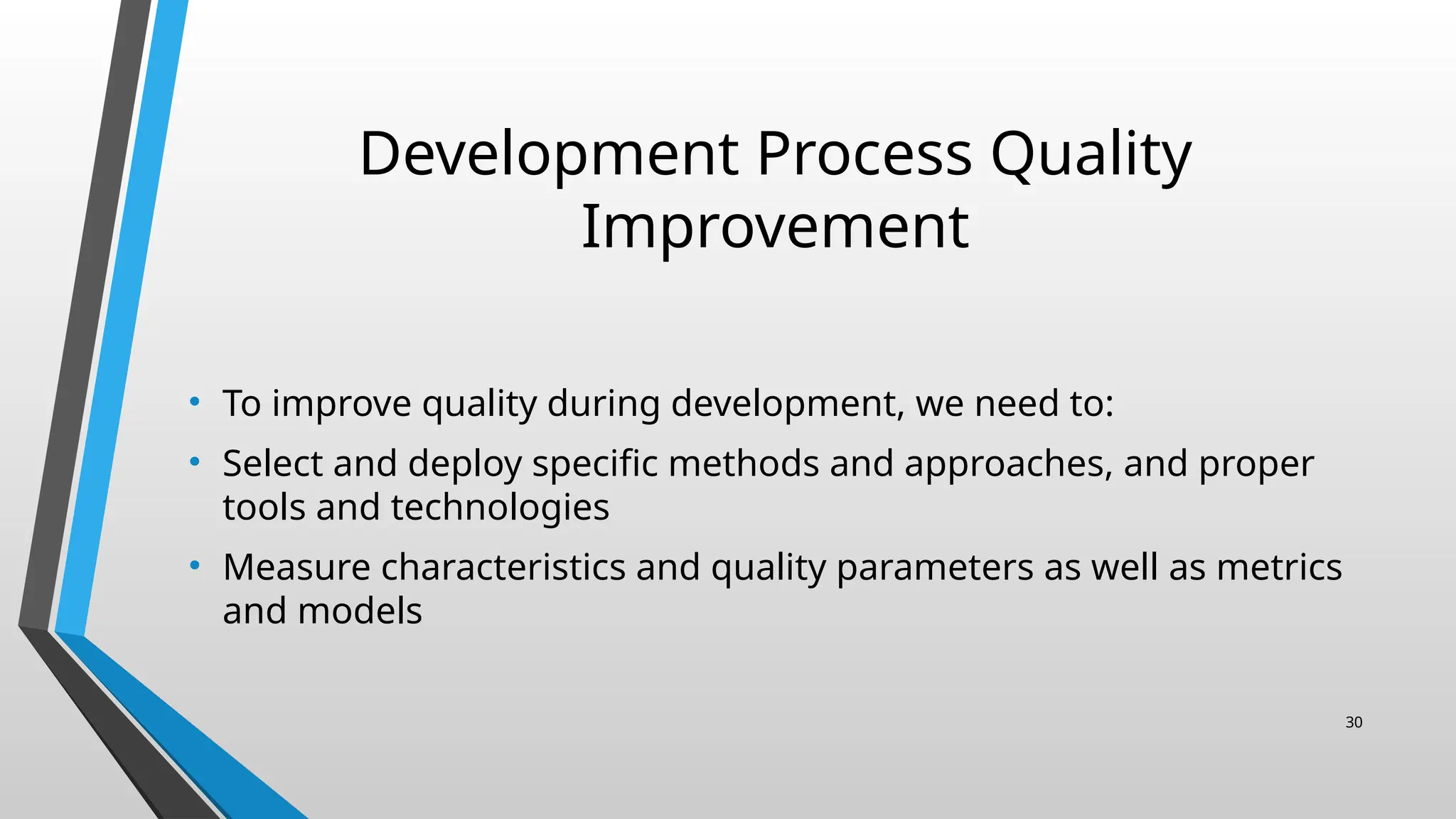 Development Process Quality Improvement

• To improve quality during development, we need to:
• Select and deploy specific methods and approaches, and proper tools and technologies
• Measure characteristics and quality parameters as well as metrics and models

30